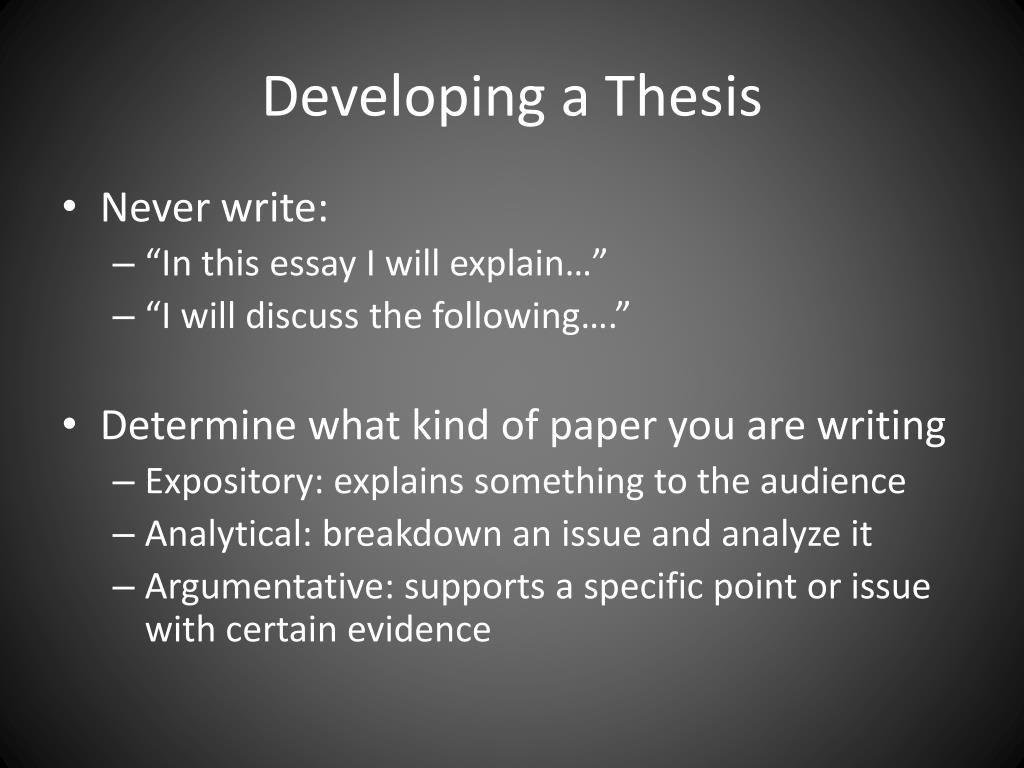 Developing a Thesis

• Never write:
– “In this essay I will explain…”
– “I will discuss the following….”

• Determine what kind of paper you are writing
– Expository: explains something to the audience
– Analytical: breakdown an issue and analyze it
– Argumentative: supports a specific point or issue with certain evidence